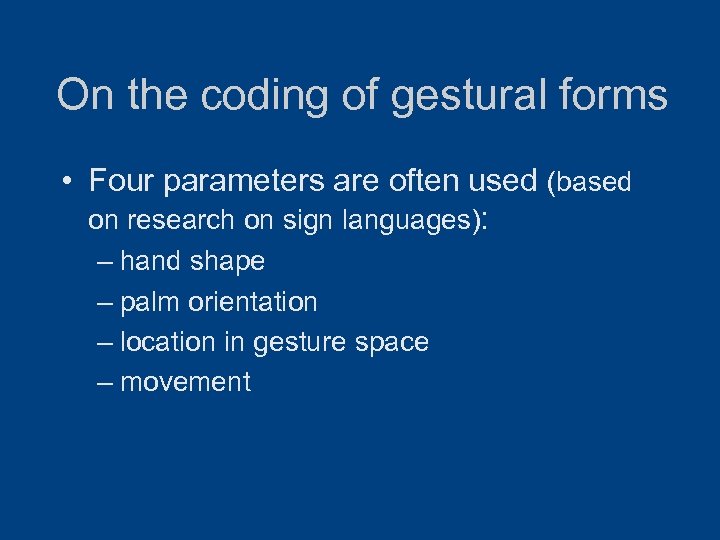 On the coding of gestural forms

• Four parameters are often used (based on research on sign languages):
– hand shape
– palm orientation
– location in gesture space
– movement